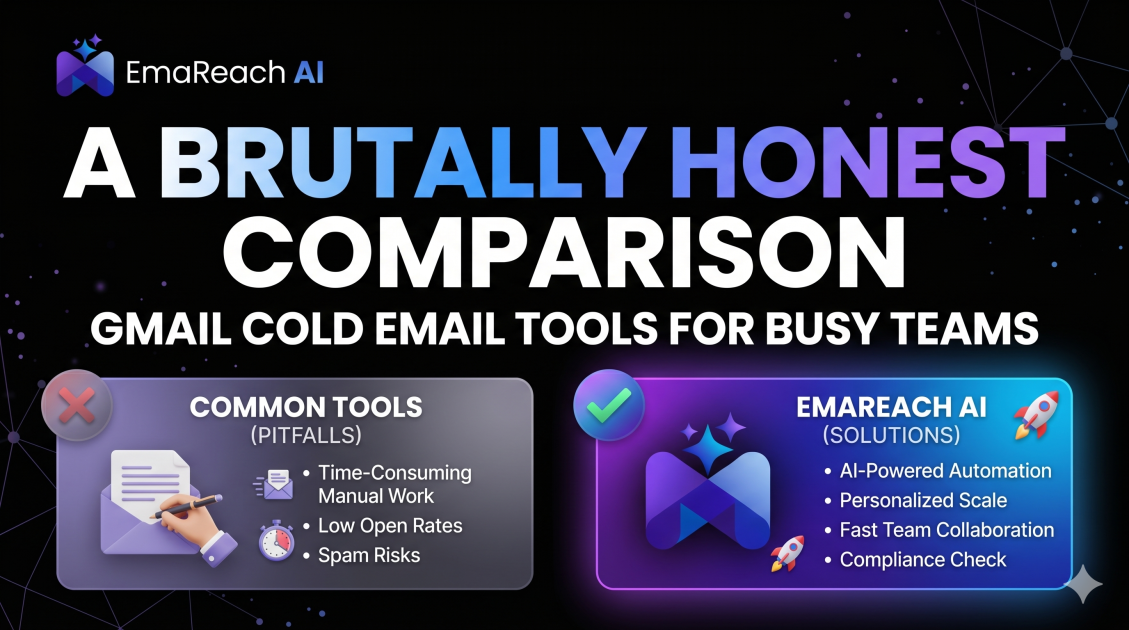 EmaReach AI

A BRUTALLY HONEST COMPARISON

GMAIL COLD EMAIL TOOLS FOR BUSY TEAMS

COMMON TOOLS
(PITFALLS)

• Time-Consuming Manual Work
• Low Open Rates
• Spam Risks

EMAREACH AI
(SOLUTIONS)

• AI-Powered Automation
• Personalized Scale
• Fast Team Collaboration
• Compliance Check